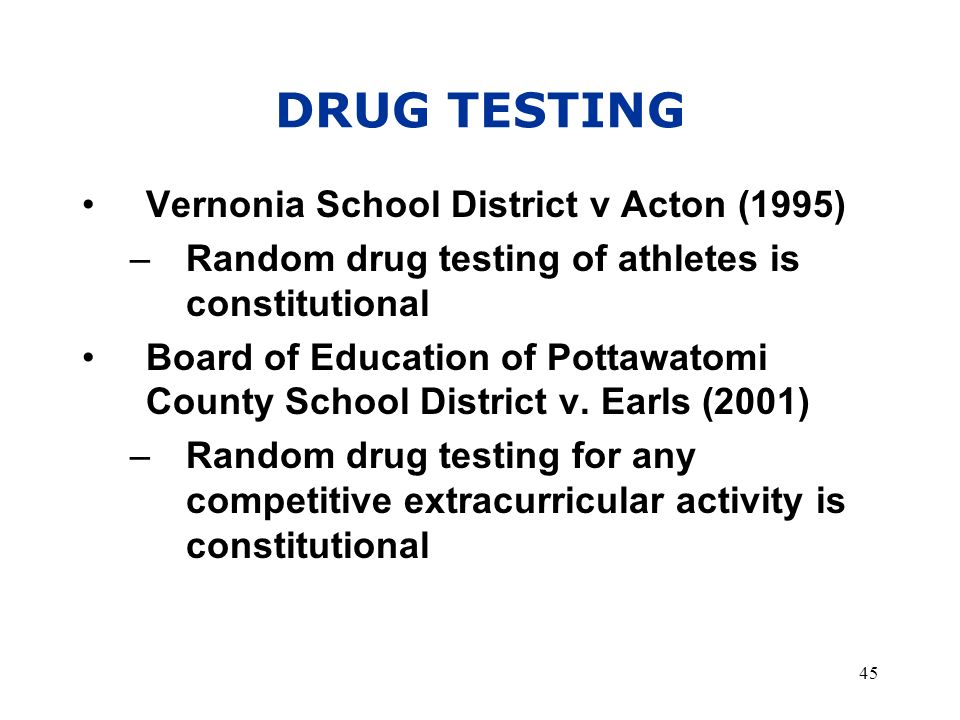 DRUG TESTING

• Vernonia School District v Acton (1995)
– Random drug testing of athletes is constitutional

• Board of Education of Pottawatomi County School District v. Earls (2001)
– Random drug testing for any competitive extracurricular activity is constitutional

45